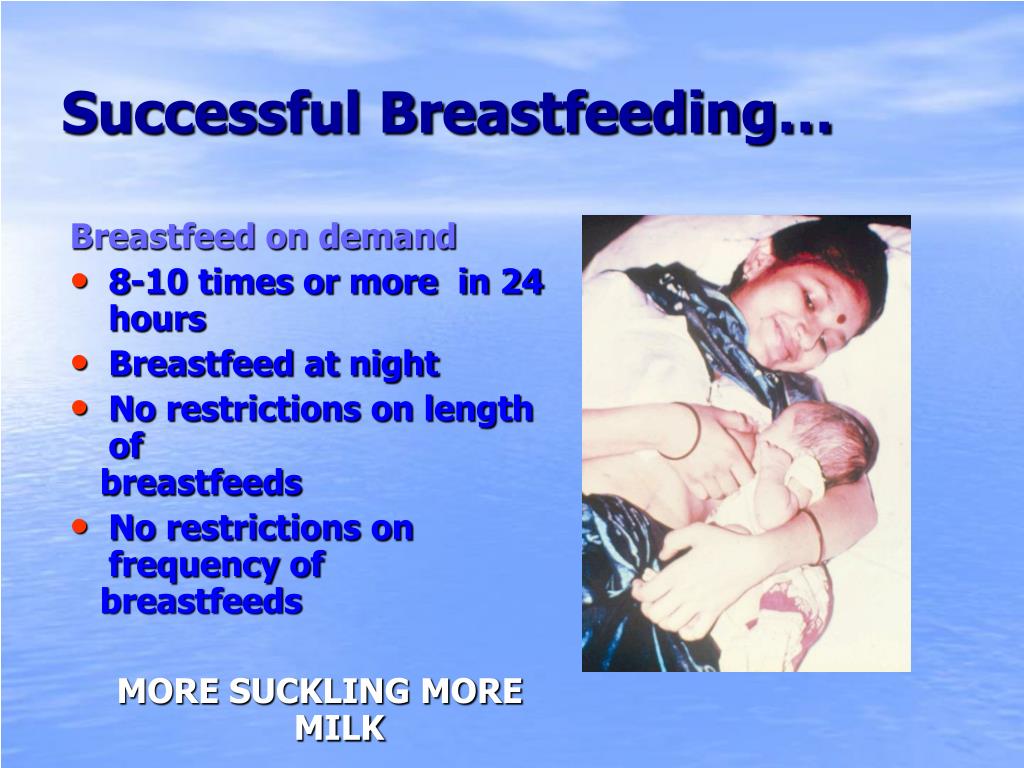 Successful Breastfeeding…

Breastfeed on demand
• 8-10 times or more in 24 hours
• Breastfeed at night
• No restrictions on length of breastfeeds
• No restrictions on frequency of breastfeeds

MORE SUCKLING MORE MILK